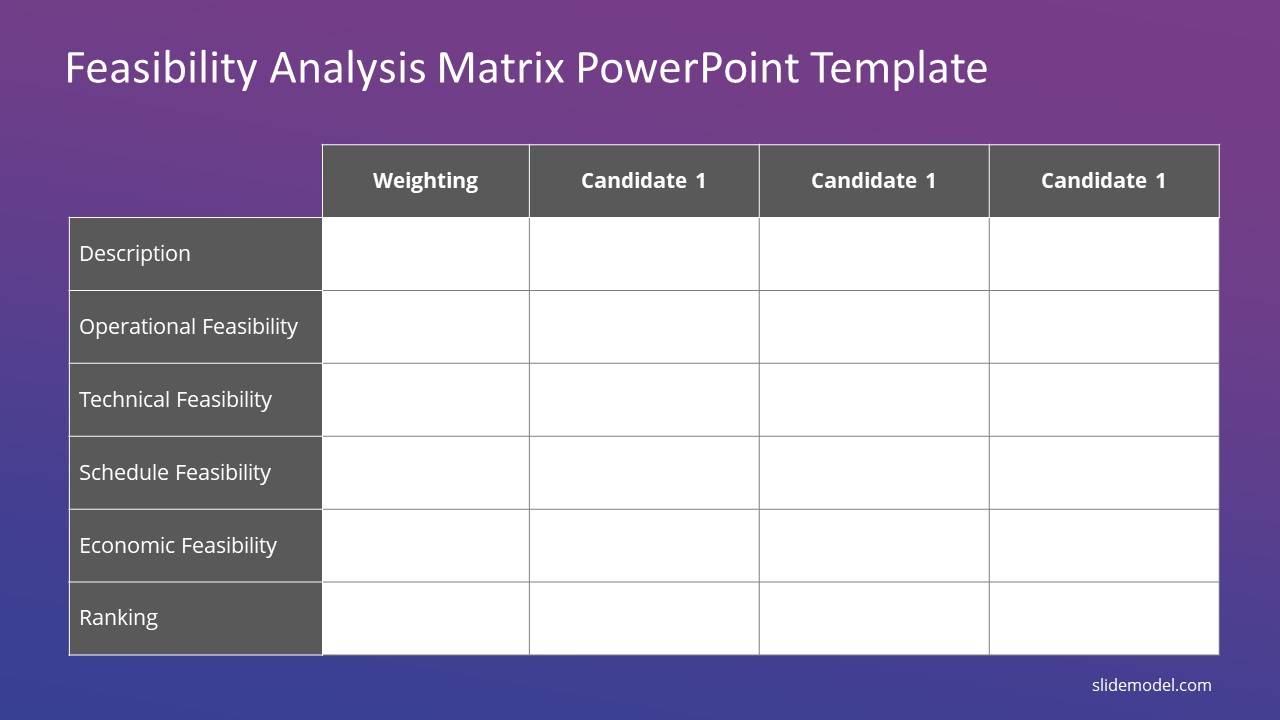 Feasibility Analysis Matrix PowerPoint Template

| | Weighting | Candidate 1 | Candidate 1 | Candidate 1 |
|---|---|---|---|---|
| Description | | | | |
| Operational Feasibility | | | | |
| Technical Feasibility | | | | |
| Schedule Feasibility | | | | |
| Economic Feasibility | | | | |
| Ranking | | | | |

slidemodel.com